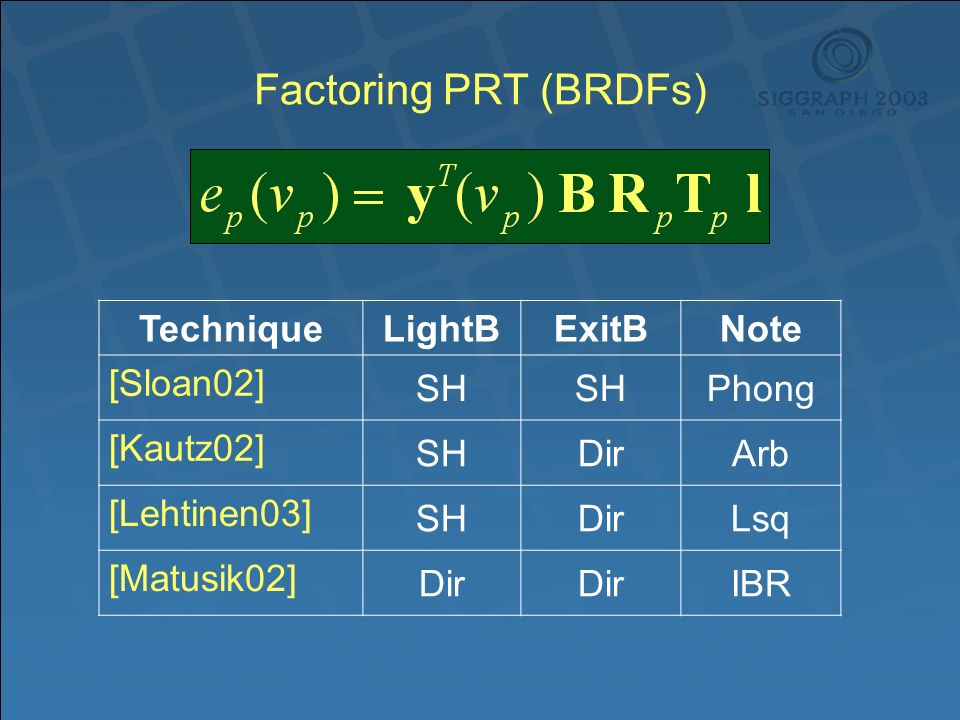 Factoring PRT (BRDFs)

SIGGRAPH 2003 SAN DIEGO

$e_p(v_p) = \mathbf{y}^T(v_p)\,\mathbf{B}\,\mathbf{R}_p\mathbf{T}_p\,\mathbf{l}$

| Technique | LightB | ExitB | Note |
|---|---|---|---|
| [Sloan02] | SH | SH | Phong |
| [Kautz02] | SH | Dir | Arb |
| [Lehtinen03] | SH | Dir | Lsq |
| [Matusik02] | Dir | Dir | IBR |